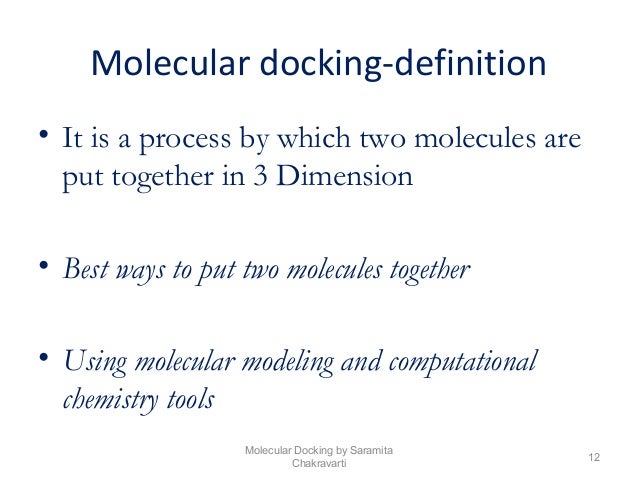 Molecular docking-definition

• It is a process by which two molecules are put together in 3 Dimension

• Best ways to put two molecules together

• Using molecular modeling and computational chemistry tools

Molecular Docking by Saramita Chakravarti

12